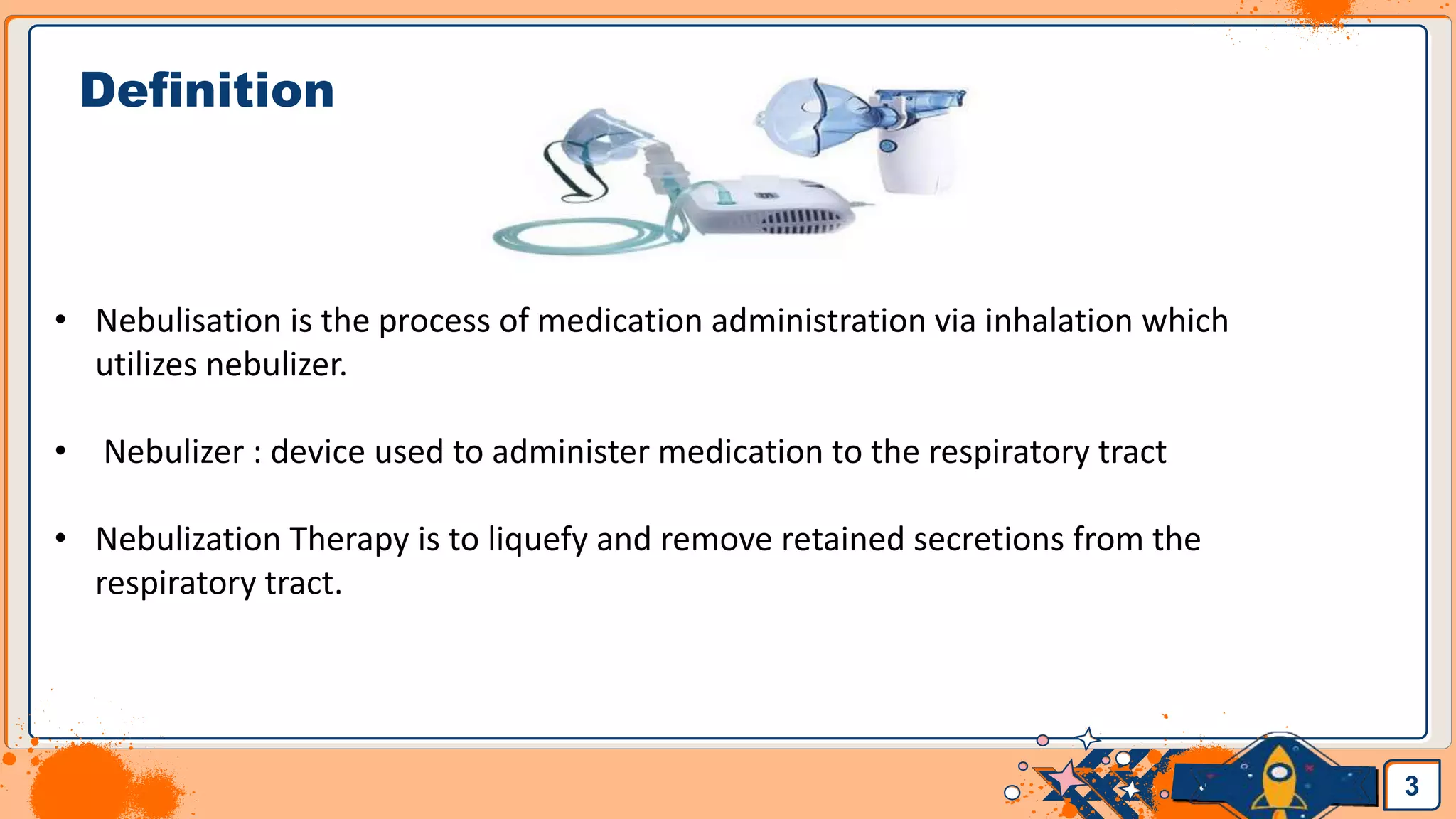 Definition

• Nebulisation is the process of medication administration via inhalation which utilizes nebulizer.

• Nebulizer : device used to administer medication to the respiratory tract

• Nebulization Therapy is to liquefy and remove retained secretions from the respiratory tract.

3